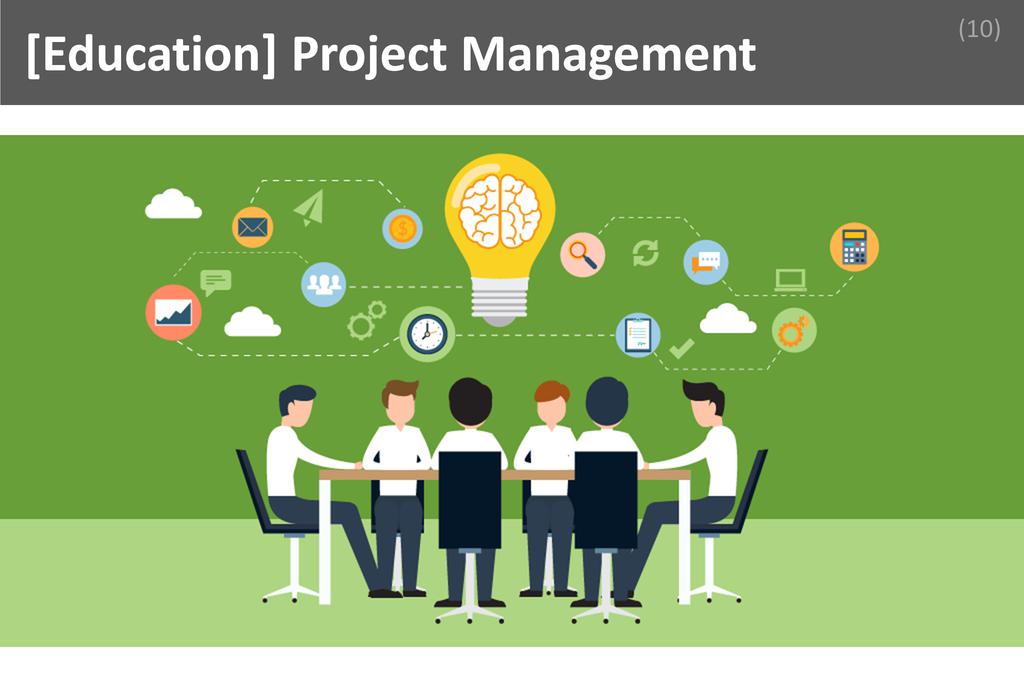 [Education] Project Management

(10)